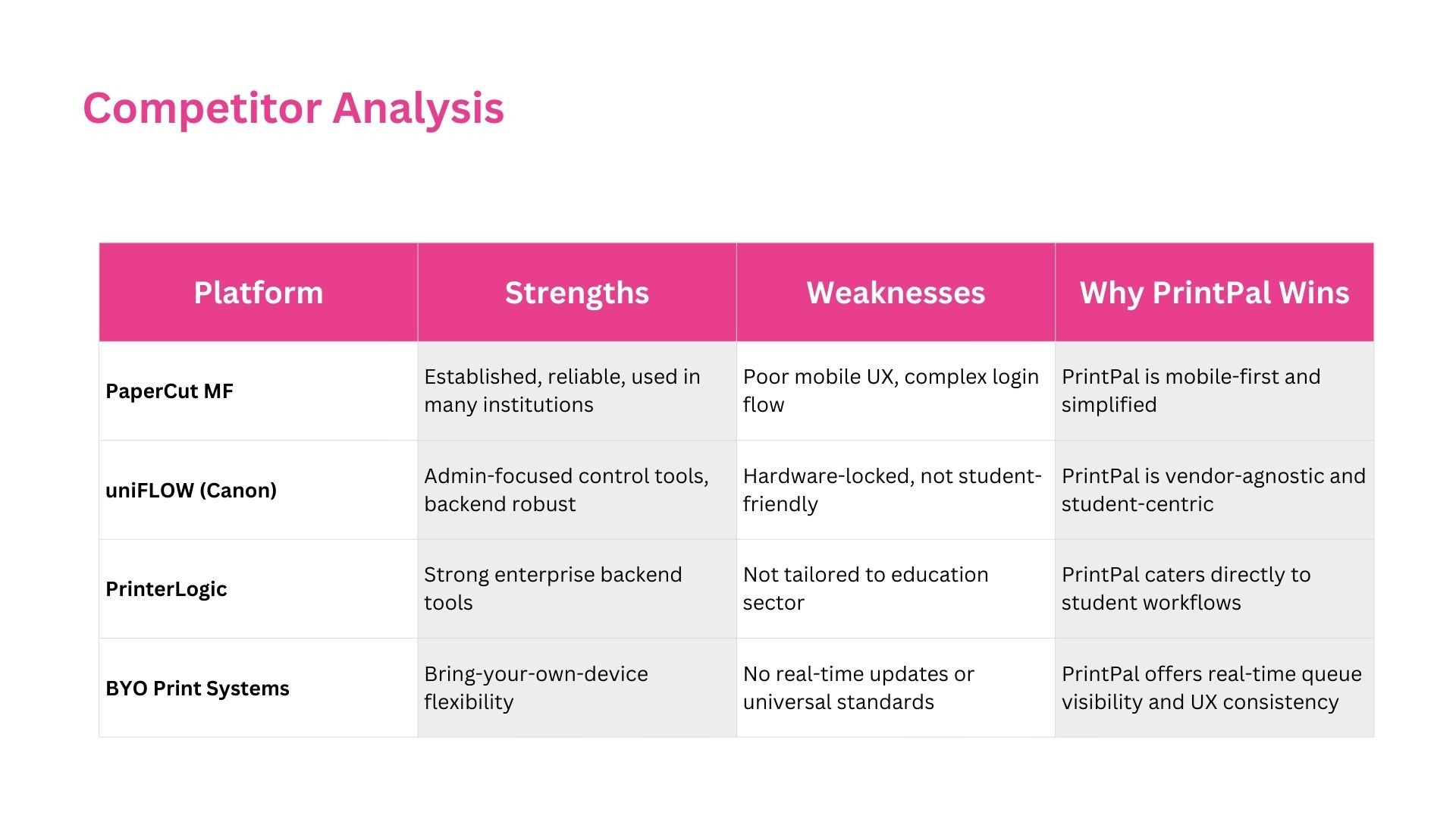 Competitor Analysis

| Platform | Strengths | Weaknesses | Why PrintPal Wins |
|---|---|---|---|
| PaperCut MF | Established, reliable, used in many institutions | Poor mobile UX, complex login flow | PrintPal is mobile-first and simplified |
| uniFLOW (Canon) | Admin-focused control tools, backend robust | Hardware-locked, not student-friendly | PrintPal is vendor-agnostic and student-centric |
| PrinterLogic | Strong enterprise backend tools | Not tailored to education sector | PrintPal caters directly to student workflows |
| BYO Print Systems | Bring-your-own-device flexibility | No real-time updates or universal standards | PrintPal offers real-time queue visibility and UX consistency |